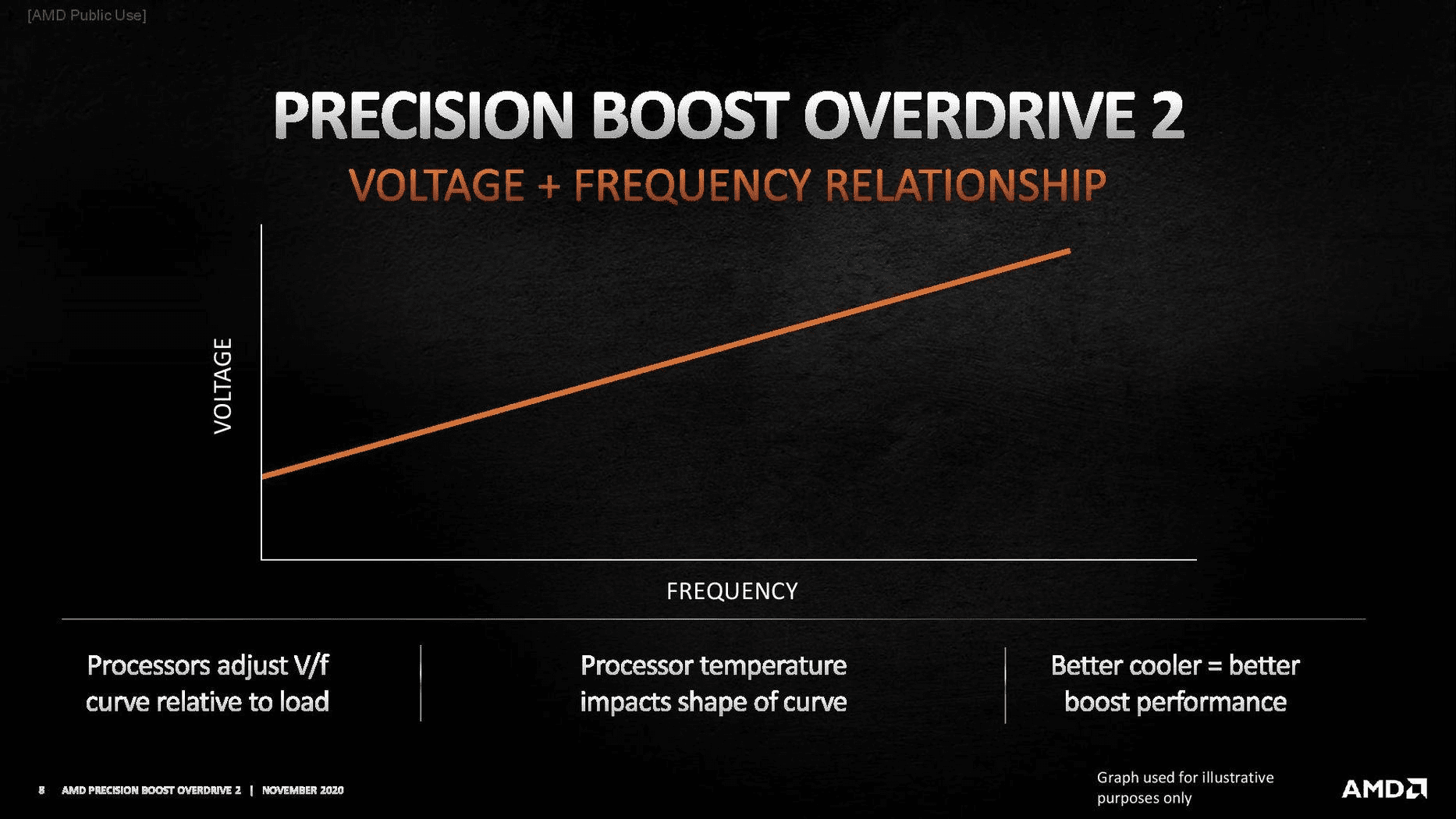 [AMD Public Use]

PRECISION BOOST OVERDRIVE 2

VOLTAGE + FREQUENCY RELATIONSHIP

VOLTAGE

FREQUENCY

Processors adjust V/f curve relative to load

Processor temperature impacts shape of curve

Better cooler = better boost performance

8 AMD PRECISION BOOST OVERDRIVE 2 | NOVEMBER 2020

Graph used for illustrative purposes only

AMD